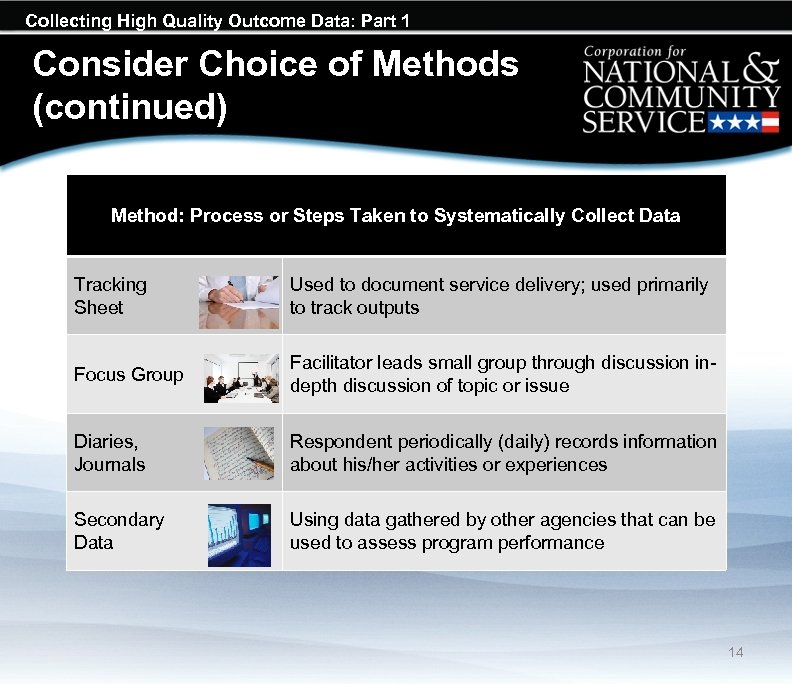 Collecting High Quality Outcome Data: Part 1

Consider Choice of Methods (continued)

Corporation for NATIONAL & COMMUNITY SERVICE

| Method: Process or Steps Taken to Systematically Collect Data | |
|---|---|
| Tracking Sheet | Used to document service delivery; used primarily to track outputs |
| Focus Group | Facilitator leads small group through discussion in-depth discussion of topic or issue |
| Diaries, Journals | Respondent periodically (daily) records information about his/her activities or experiences |
| Secondary Data | Using data gathered by other agencies that can be used to assess program performance |

14